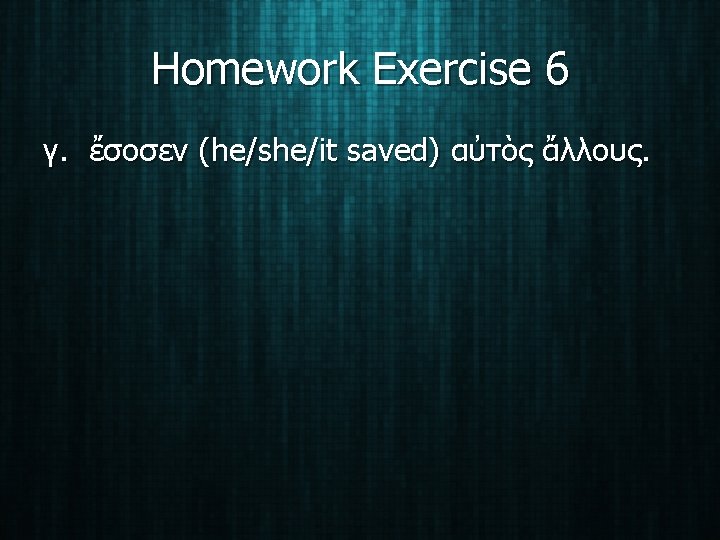 Homework Exercise 6

γ. ἔσοσεν (he/she/it saved) αὐτὸς ἄλλους.